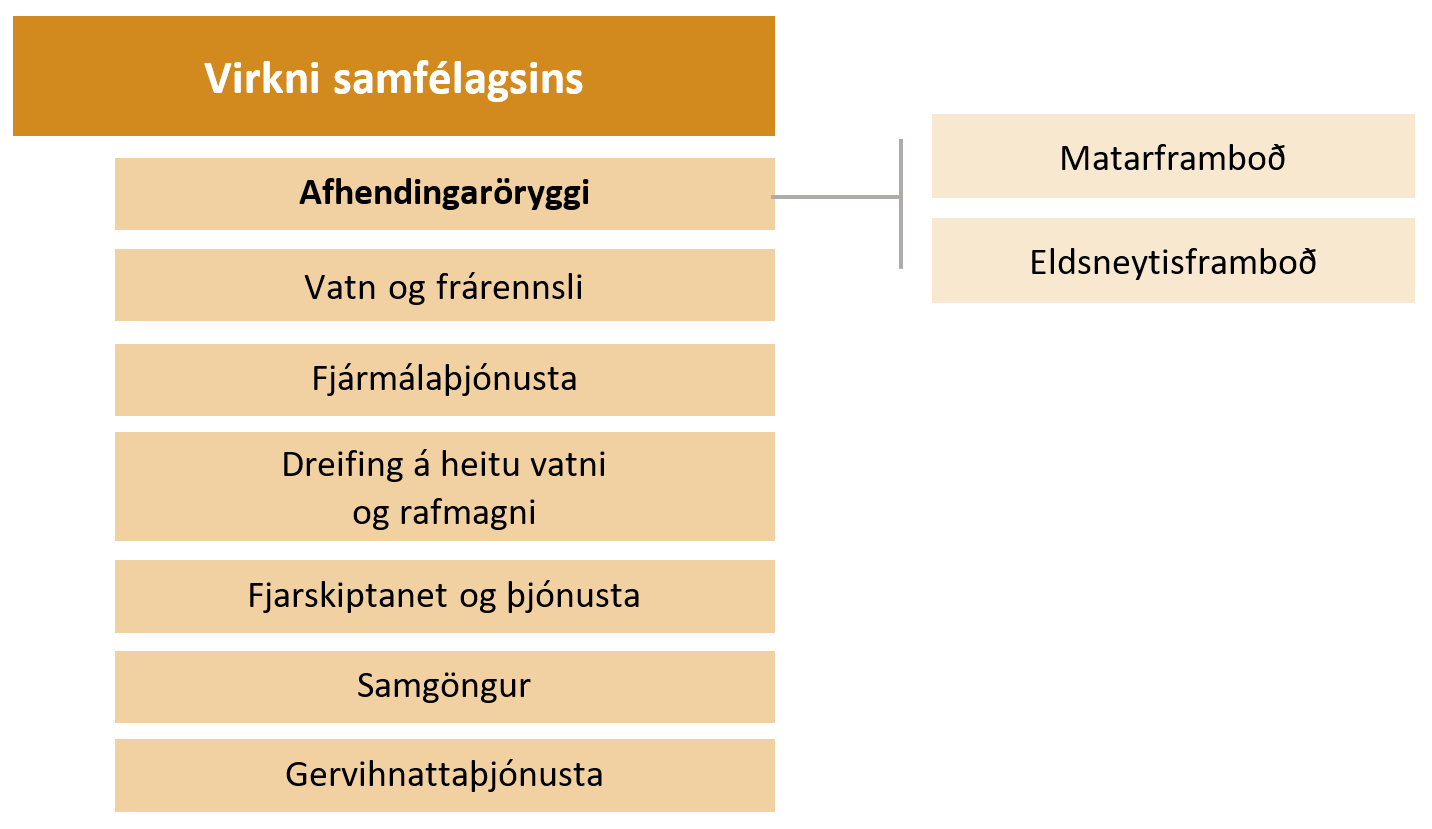 Virkni samfélagsins

Afhendingaröryggi

Matarframboð

Eldsneytisframboð

Vatn og frárennsli

Fjármálaþjónusta

Dreifing á heitu vatni og rafmagni

Fjarskiptanet og þjónusta

Samgöngur

Gervihnattaþjónusta